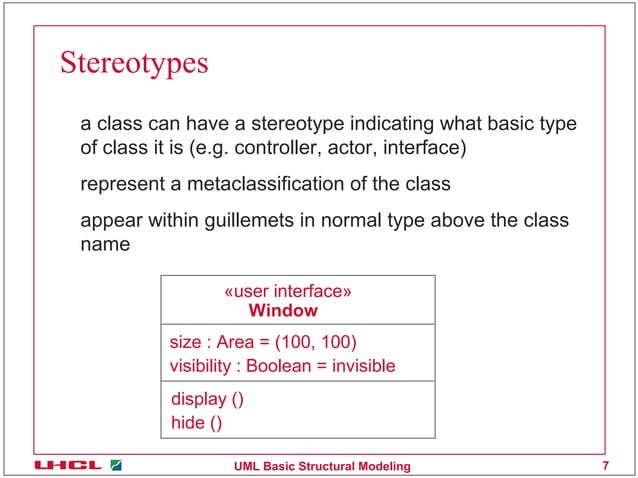 Stereotypes

a class can have a stereotype indicating what basic type of class it is (e.g. controller, actor, interface)

represent a metaclassification of the class

appear within guillemets in normal type above the class name

«user interface»
Window

size : Area = (100, 100)
visibility : Boolean = invisible

display ()
hide ()

UHCL

UML Basic Structural Modeling

7